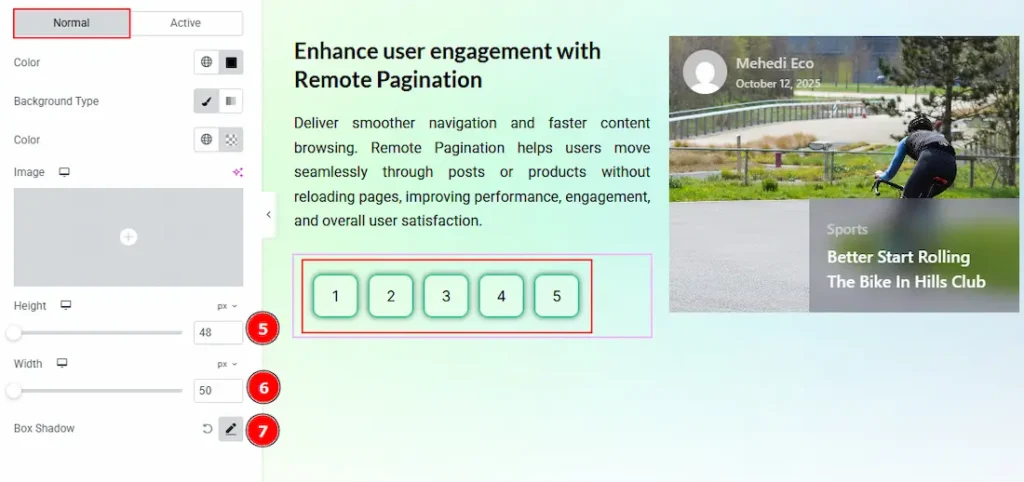 Normal Active

Color

Background Type

Color

Image

Height px

48

5

Width px

50

6

Box Shadow

7

Enhance user engagement with Remote Pagination

Deliver smoother navigation and faster content browsing. Remote Pagination helps users move seamlessly through posts or products without reloading pages, improving performance, engagement, and overall user satisfaction.

1 2 3 4 5

Mehedi Eco
October 12, 2025

Sports

Better Start Rolling The Bike In Hills Club